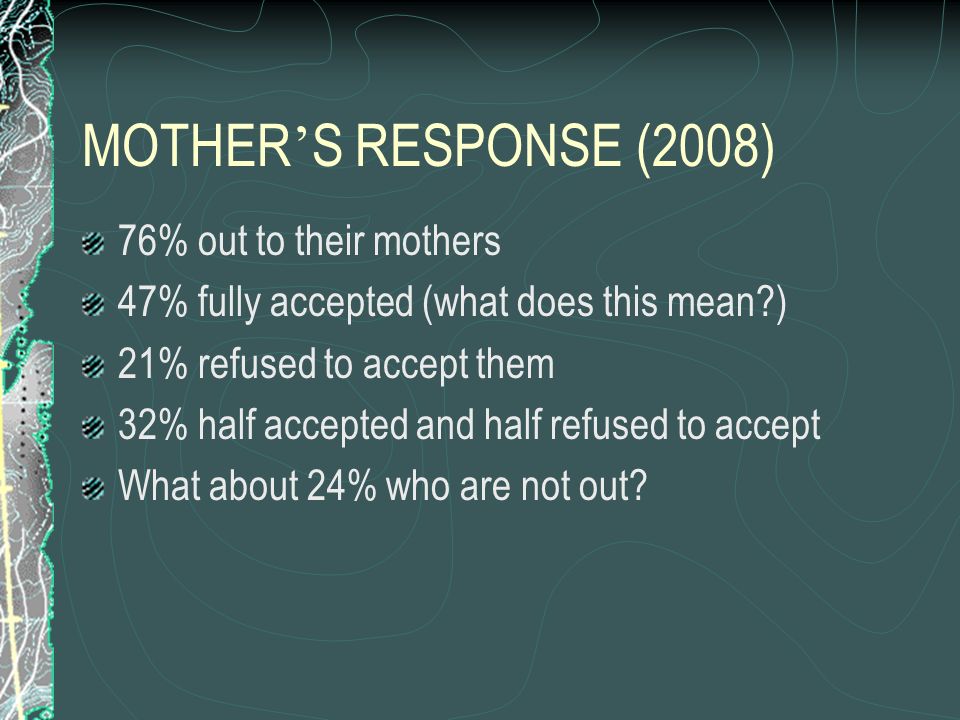 MOTHER’S RESPONSE (2008)

76% out to their mothers
47% fully accepted (what does this mean?)
21% refused to accept them
32% half accepted and half refused to accept
What about 24% who are not out?